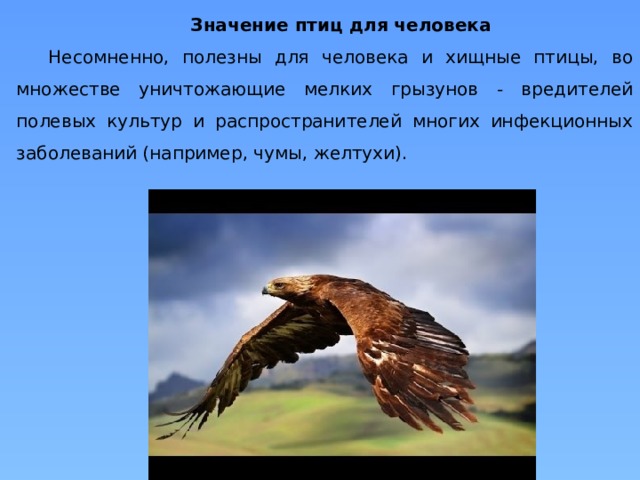 Значение птиц для человека

Несомненно, полезны для человека и хищные птицы, во множестве уничтожающие мелких грызунов - вредителей полевых культур и распространителей многих инфекционных заболеваний (например, чумы, желтухи).